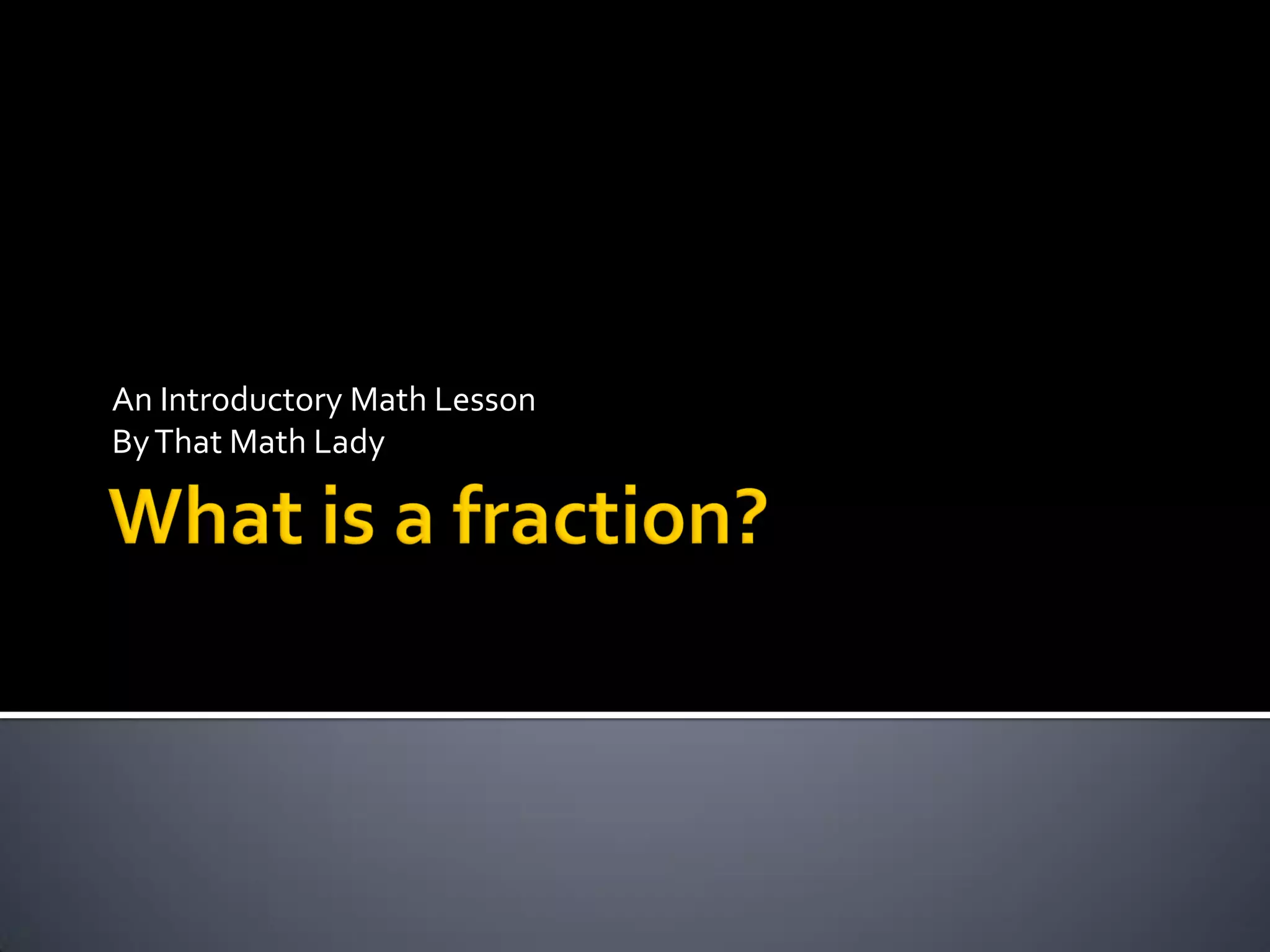 An Introductory Math Lesson
By That Math Lady

What is a fraction?